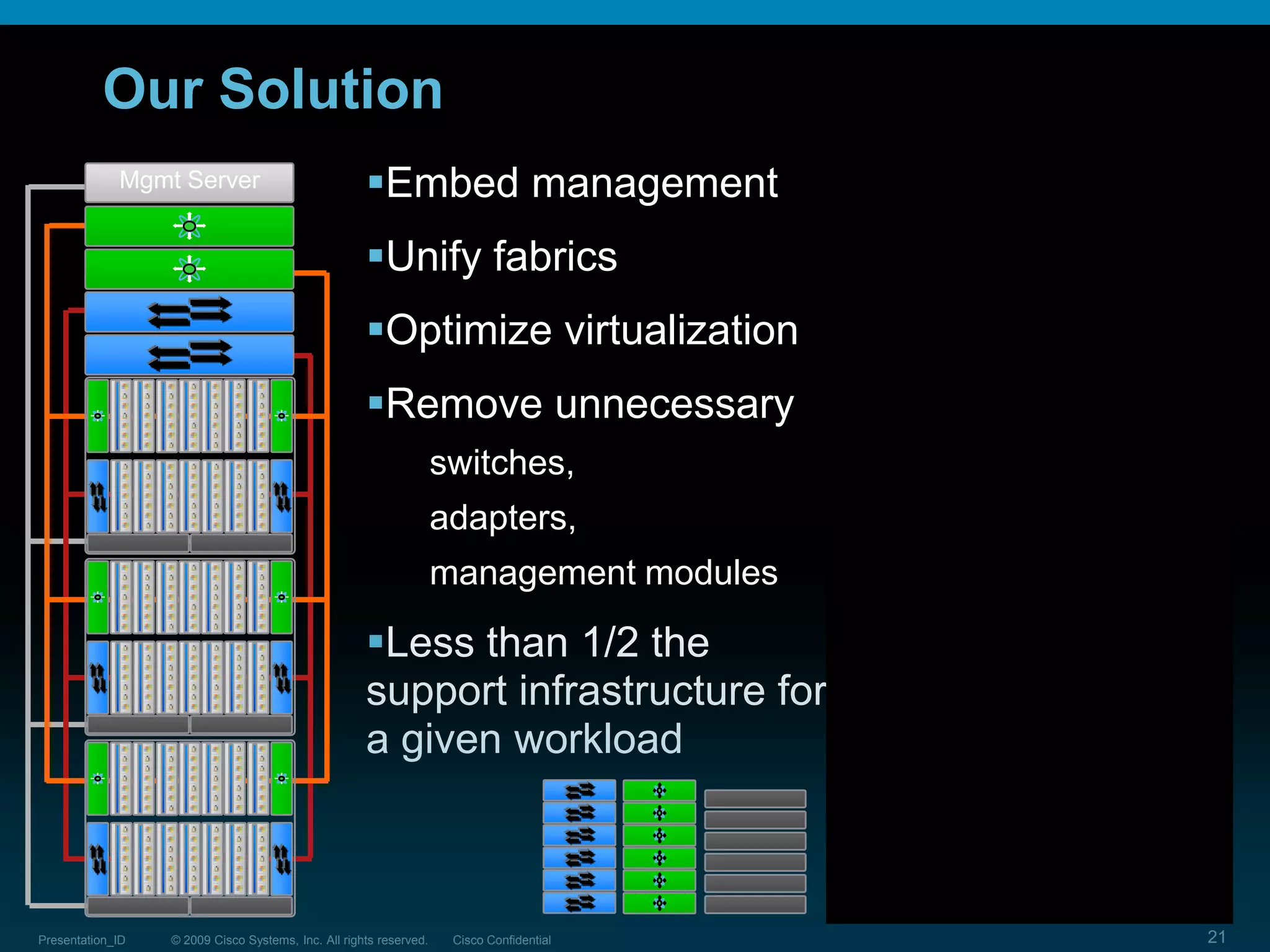 Our Solution

Mgmt Server

▪Embed management

▪Unify fabrics

▪Optimize virtualization

▪Remove unnecessary

switches,

adapters,

management modules

▪Less than 1/2 the support infrastructure for a given workload

Presentation_ID © 2009 Cisco Systems, Inc. All rights reserved. Cisco Confidential

21